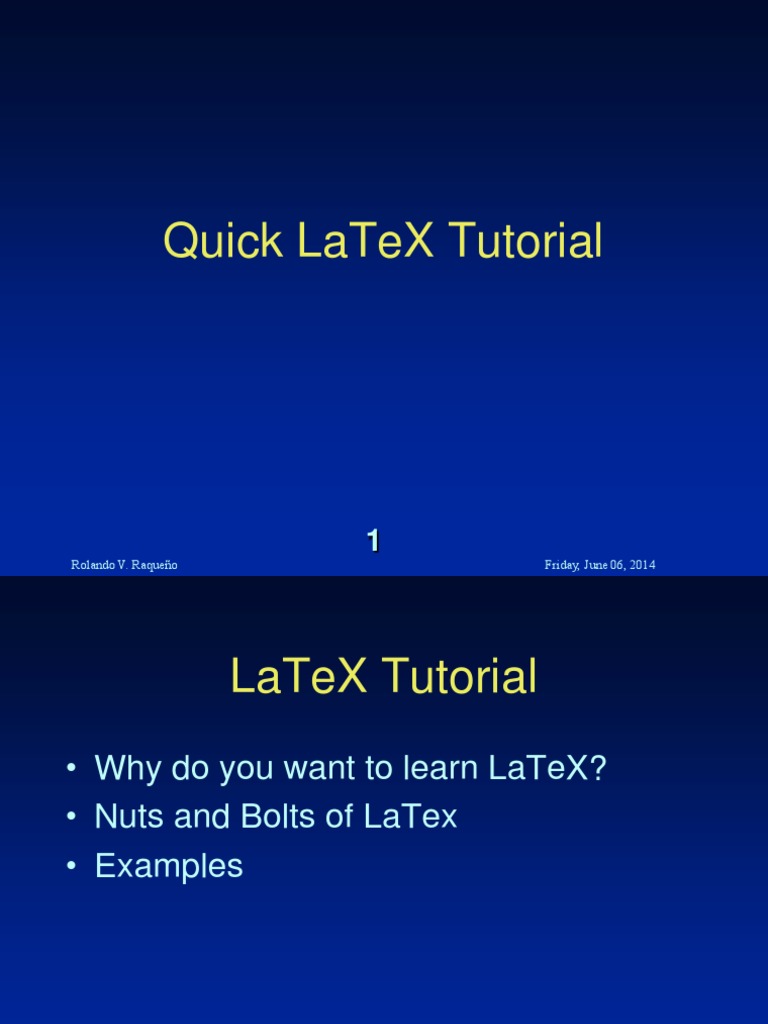 Quick LaTeX Tutorial

1

Rolando V. Raqueño

Friday, June 06, 2014

LaTeX Tutorial

• Why do you want to learn LaTeX?
• Nuts and Bolts of LaTex
• Examples